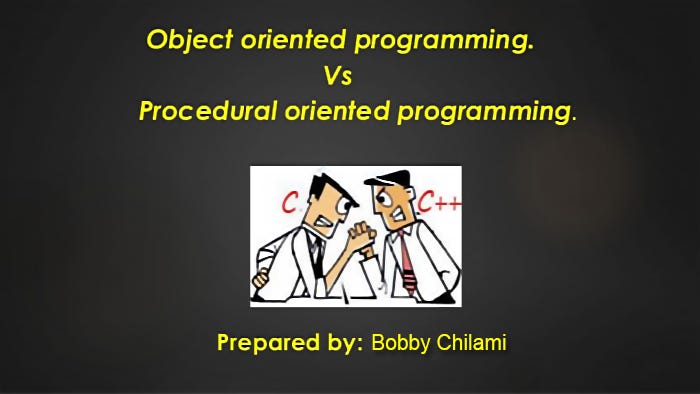 Object oriented programming.
Vs
Procedural oriented programming.

C
C++

Prepared by: Bobby Chilami